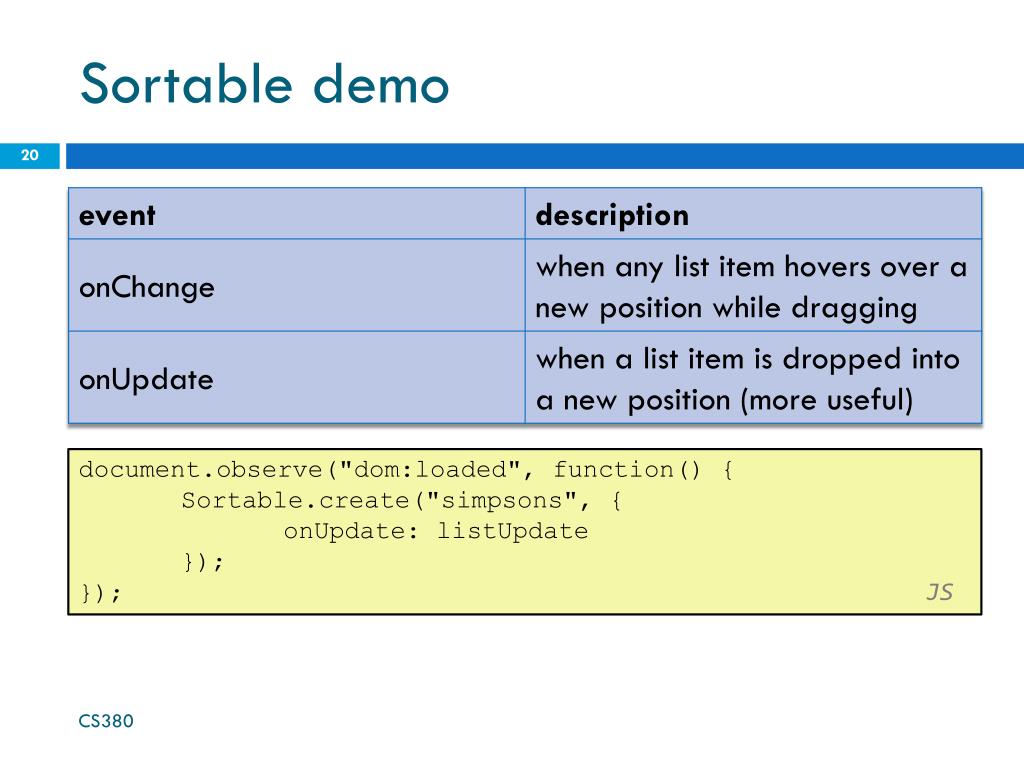 Sortable demo

20

| event | description |
|---|---|
| onChange | when any list item hovers over a new position while dragging |
| onUpdate | when a list item is dropped into a new position (more useful) |

document.observe("dom:loaded", function() {
	Sortable.create("simpsons", {
		onUpdate: listUpdate
	});
});
JS

CS380